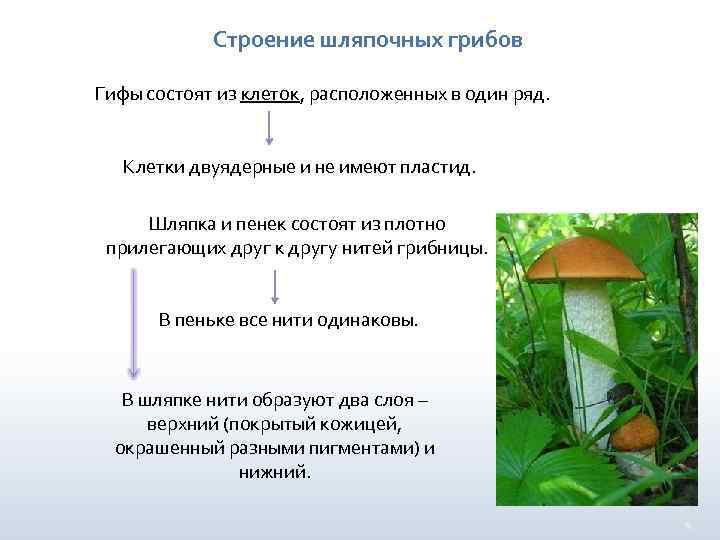 Строение шляпочных грибов

Гифы состоят из клеток, расположенных в один ряд.

Клетки двуядерные и не имеют пластид.

Шляпка и пенек состоят из плотно прилегающих друг к другу нитей грибницы.

В пеньке все нити одинаковы.

В шляпке нити образуют два слоя – верхний (покрытый кожицей, окрашенный разными пигментами) и нижний.